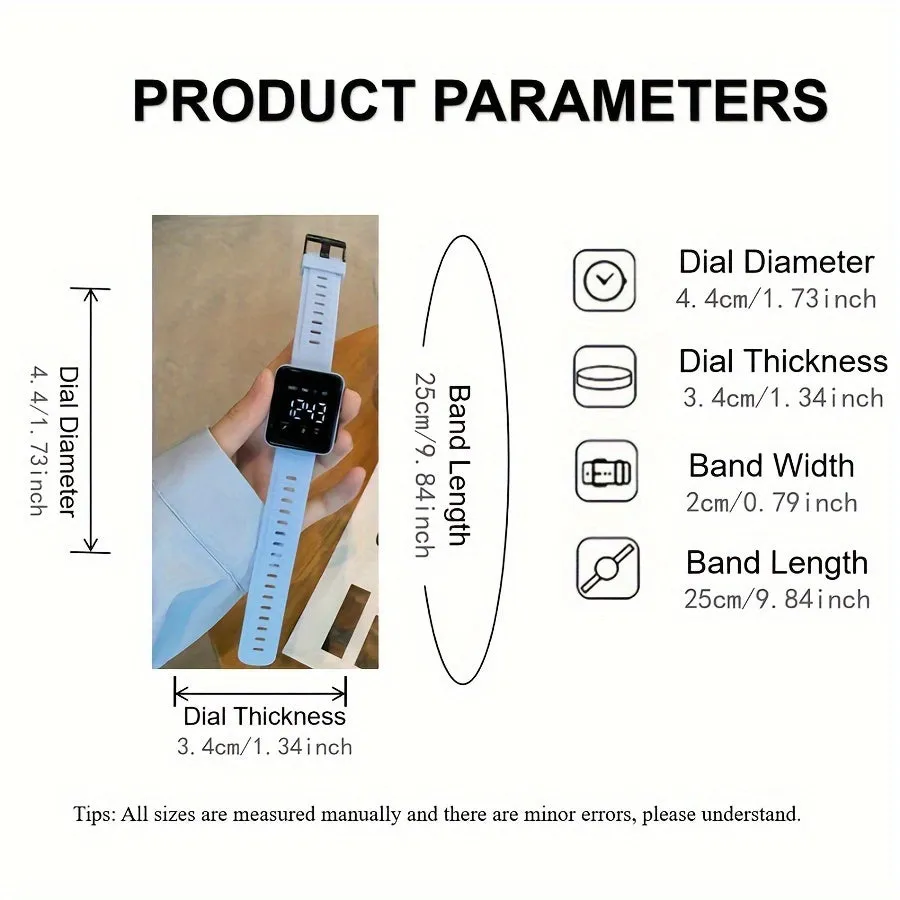 PRODUCT PARAMETERS

Dial Diameter
4.4/1.73inch

12:43

Band Length
25cm/9.84inch

Dial Thickness
3.4cm/1.34inch

Dial Diameter
4.4cm/1.73inch

Dial Thickness
3.4cm/1.34inch

Band Width
2cm/0.79inch

Band Length
25cm/9.84inch

Tips: All sizes are measured manually and there are minor errors, please understand.